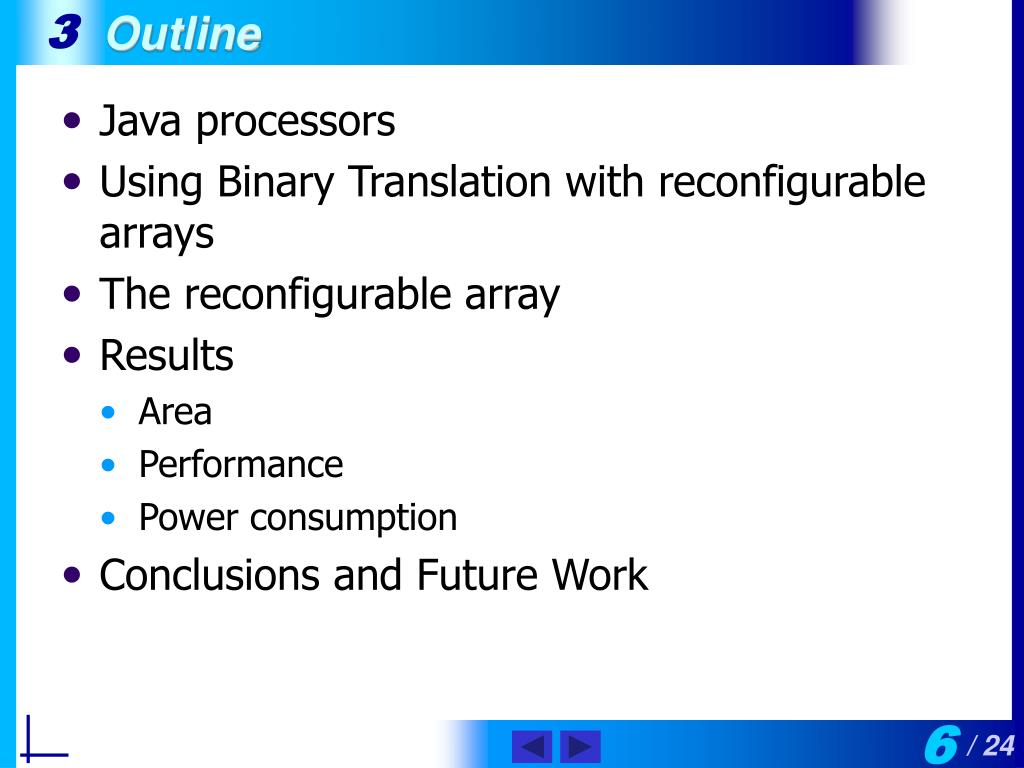 3 Outline

• Java processors
• Using Binary Translation with reconfigurable arrays
• The reconfigurable array
• Results
  • Area
  • Performance
  • Power consumption
• Conclusions and Future Work

6 / 24